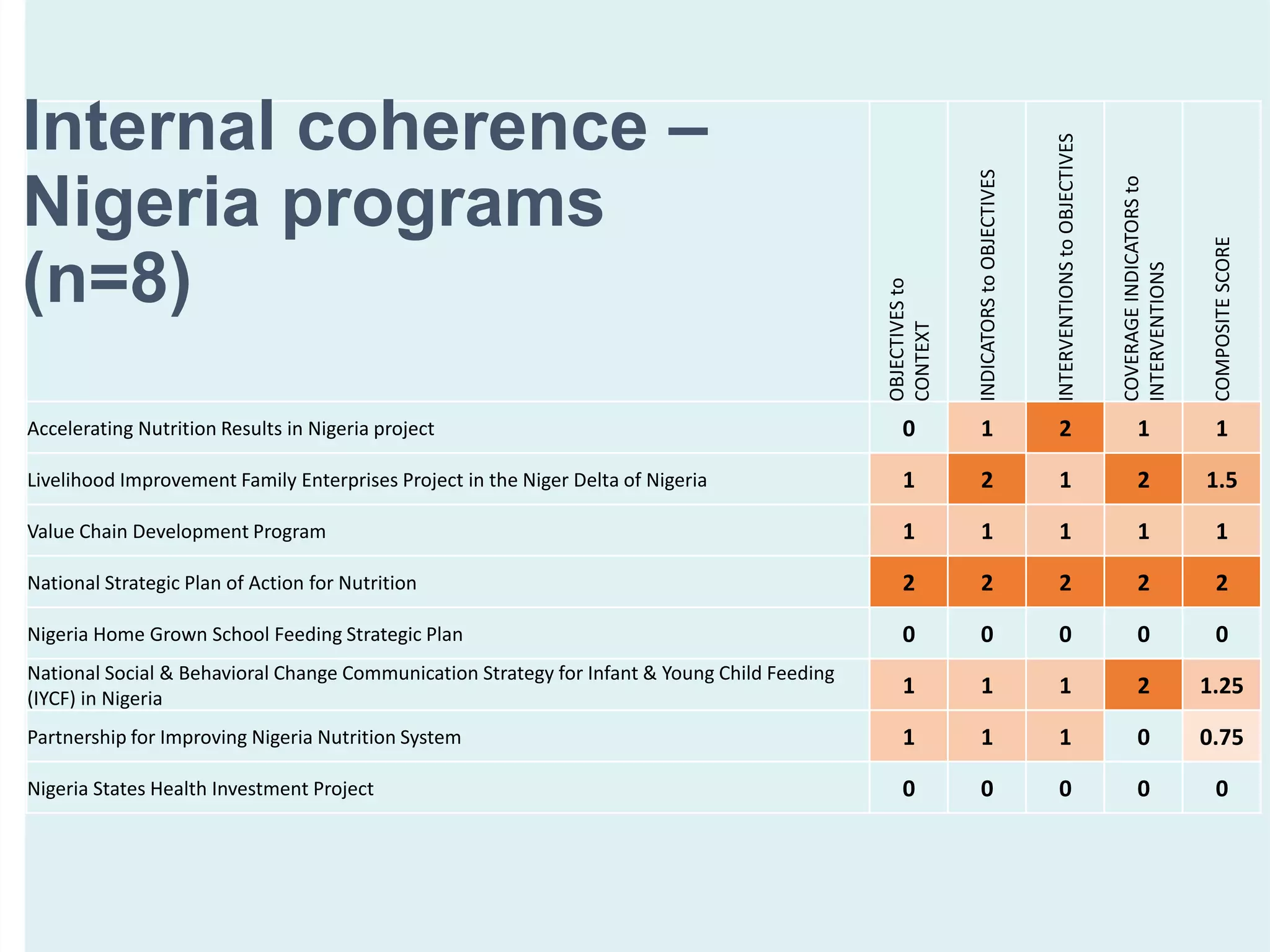 Internal coherence – Nigeria programs (n=8)

| | OBJECTIVES to CONTEXT | INDICATORS to OBJECTIVES | INTERVENTIONS to OBJECTIVES | COVERAGE INDICATORS to INTERVENTIONS | COMPOSITE SCORE |
|---|---|---|---|---|---|
| Accelerating Nutrition Results in Nigeria project | 0 | 1 | 2 | 1 | 1 |
| Livelihood Improvement Family Enterprises Project in the Niger Delta of Nigeria | 1 | 2 | 1 | 2 | 1.5 |
| Value Chain Development Program | 1 | 1 | 1 | 1 | 1 |
| National Strategic Plan of Action for Nutrition | 2 | 2 | 2 | 2 | 2 |
| Nigeria Home Grown School Feeding Strategic Plan | 0 | 0 | 0 | 0 | 0 |
| National Social & Behavioral Change Communication Strategy for Infant & Young Child Feeding (IYCF) in Nigeria | 1 | 1 | 1 | 2 | 1.25 |
| Partnership for Improving Nigeria Nutrition System | 1 | 1 | 1 | 0 | 0.75 |
| Nigeria States Health Investment Project | 0 | 0 | 0 | 0 | 0 |